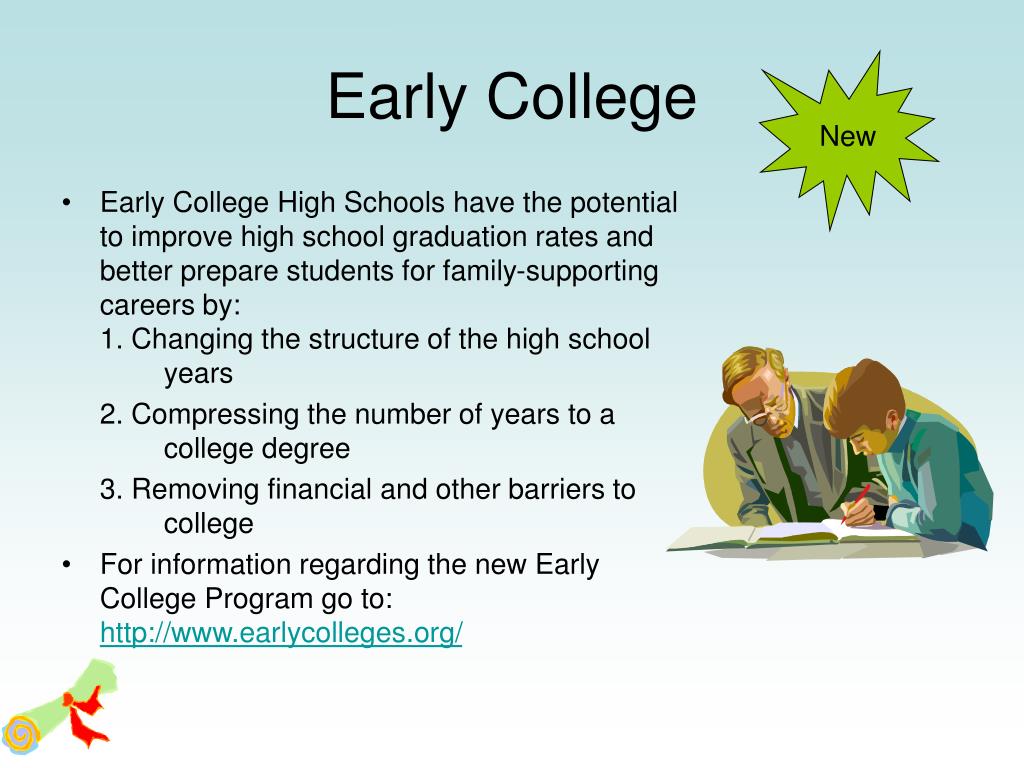 Early College

New

• Early College High Schools have the potential to improve high school graduation rates and better prepare students for family-supporting careers by:
1. Changing the structure of the high school years
2. Compressing the number of years to a college degree
3. Removing financial and other barriers to college
• For information regarding the new Early College Program go to: http://www.earlycolleges.org/